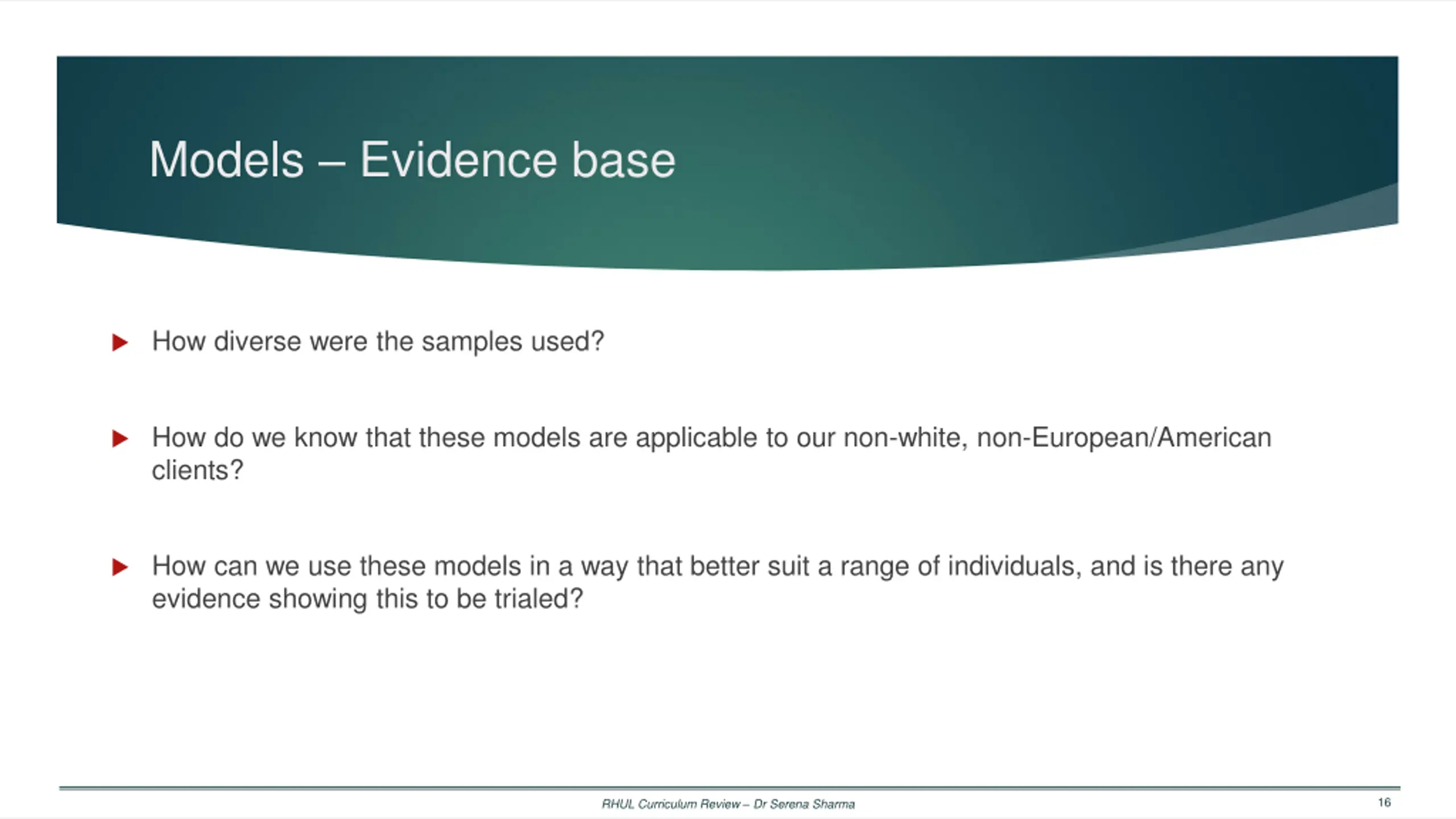 Models – Evidence base

How diverse were the samples used?

How do we know that these models are applicable to our non-white, non-European/American clients?

How can we use these models in a way that better suit a range of individuals, and is there any evidence showing this to be trialed?

RHUL Curriculum Review – Dr Serena Sharma

16